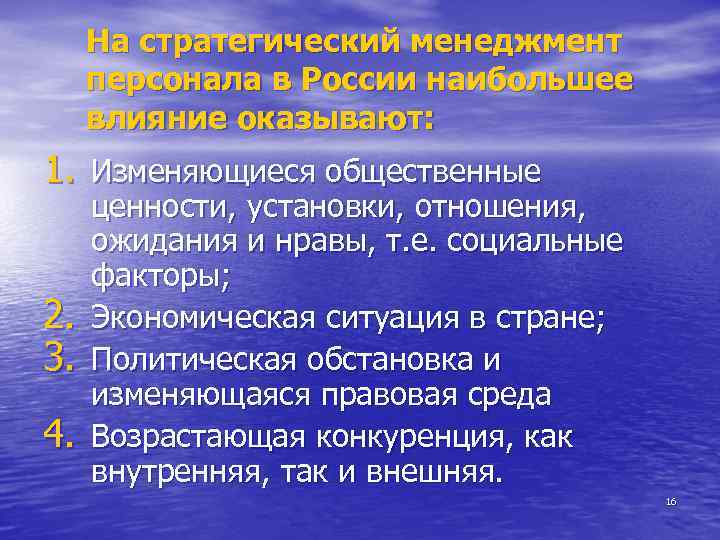 На стратегический менеджмент персонала в России наибольшее влияние оказывают:

1. Изменяющиеся общественные ценности, установки, отношения, ожидания и нравы, т.е. социальные факторы;
2. Экономическая ситуация в стране;
3. Политическая обстановка и изменяющаяся правовая среда
4. Возрастающая конкуренция, как внутренняя, так и внешняя.

16